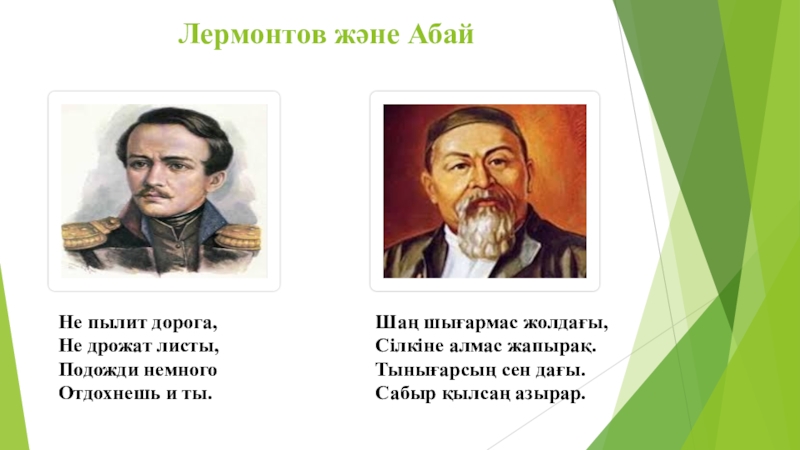 Лермонтов және Абай

Не пылит дорога,
Не дрожат листы,
Подожди немного
Отдохнешь и ты.

Шаң шығармас жолдағы,
Сілкіне алмас жапырақ.
Тынығарсың сен дағы.
Сабыр қылсаң азырар.